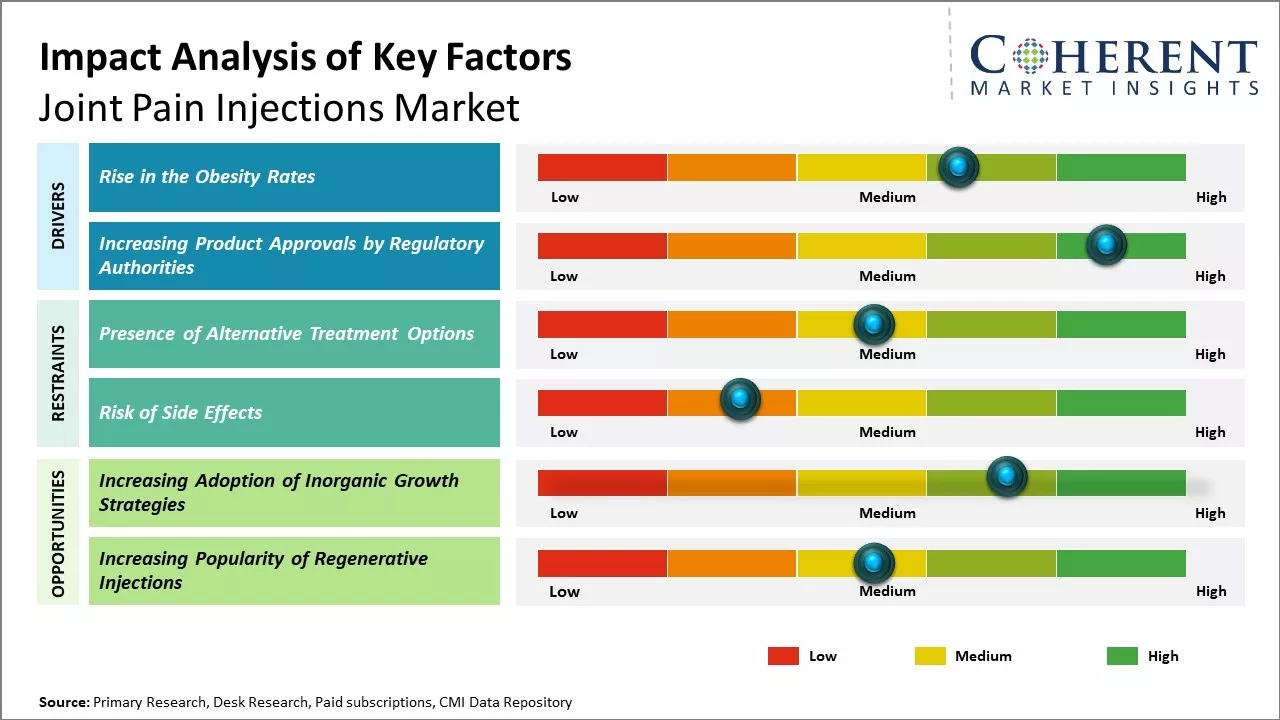 Impact Analysis of Key Factors
Joint Pain Injections Market

COHERENT
MARKET INSIGHTS

DRIVERS

Rise in the Obesity Rates

Low Medium High

Increasing Product Approvals by Regulatory Authorities

Low Medium High

RESTRAINTS

Presence of Alternative Treatment Options

Low Medium High

Risk of Side Effects

Low Medium High

OPPORTUNITIES

Increasing Adoption of Inorganic Growth Strategies

Low Medium High

Increasing Popularity of Regenerative Injections

Low Medium High

Low Medium High

Source: Primary Research, Desk Research, Paid subscriptions, CMI Data Repository